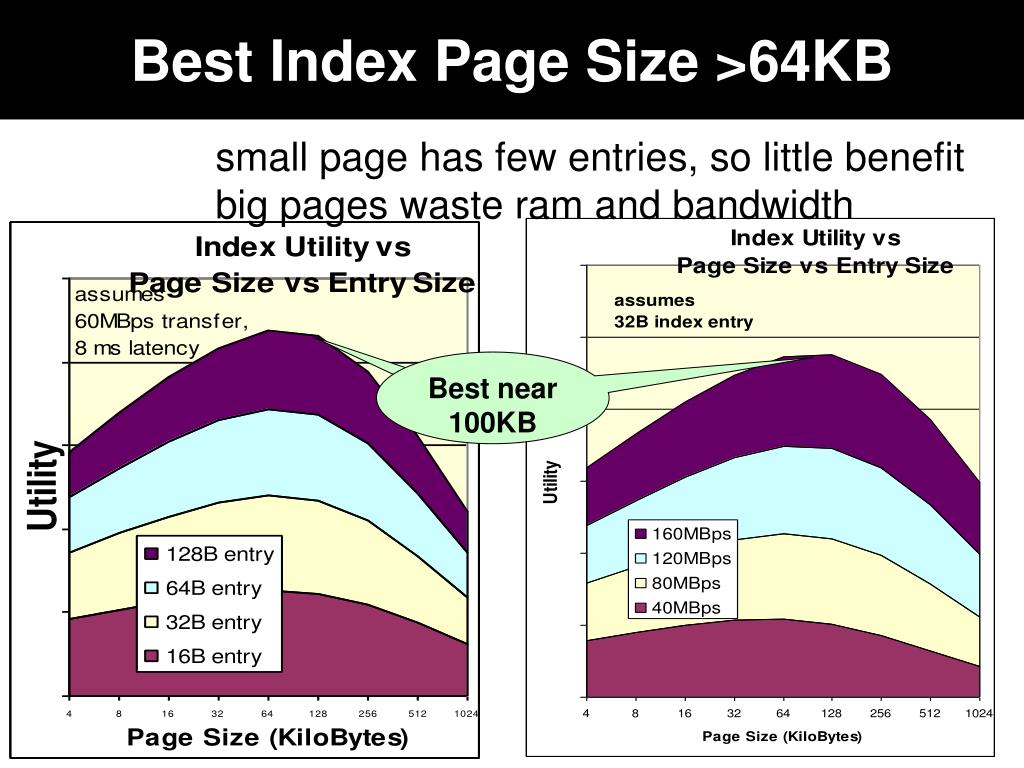 Best Index Page Size >64KB

small page has few entries, so little benefit
big pages waste ram and bandwidth

Index Utility vs
Page Size vs Entry Size

assumes
60MBps transfer,
8 ms latency

Utility

128B entry
64B entry
32B entry
16B entry

4 8 16 32 64 128 256 512 1024

Page Size (KiloBytes)

Best near
100KB

Index Utility vs
Page Size vs Entry Size

assumes
32B index entry

Utility

160MBps
120MBps
80MBps
40MBps

4 8 16 32 64 128 256 512 1024

Page Size (KiloBytes)